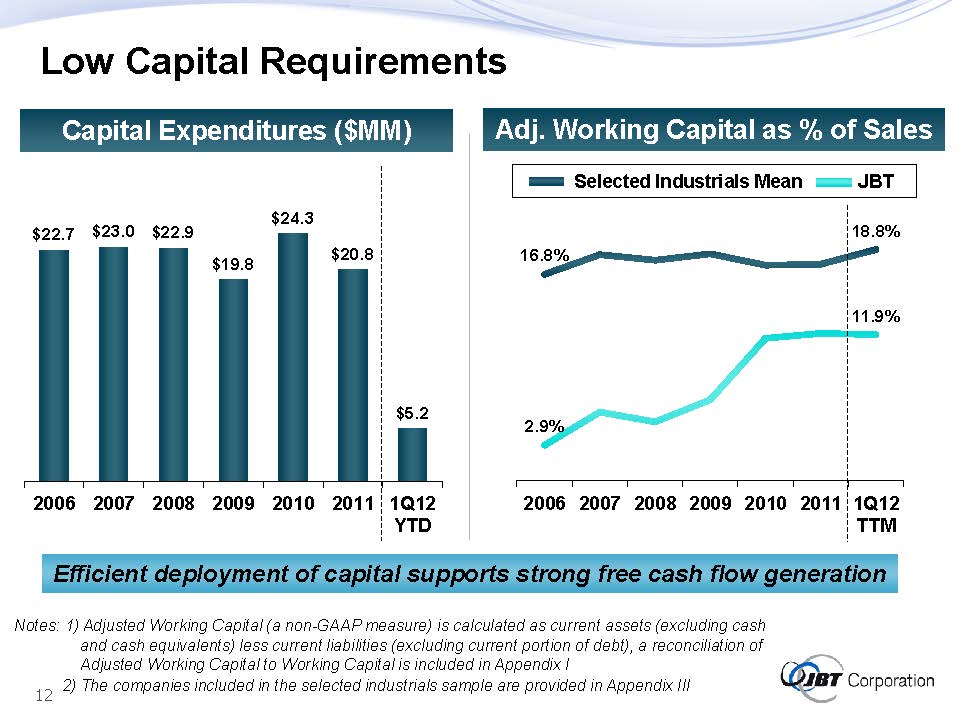 Low Capital Requirements

Capital Expenditures ($MM)

$22.7 $23.0 $22.9 $19.8 $24.3 $20.8 $5.2

2006 2007 2008 2009 2010 2011 1Q12 YTD

Adj. Working Capital as % of Sales

Selected Industrials Mean JBT

16.8% 18.8% 11.9% 2.9%

2006 2007 2008 2009 2010 2011 1Q12 TTM

Efficient deployment of capital supports strong free cash flow generation

Notes: 1) Adjusted Working Capital (a non-GAAP measure) is calculated as current assets (excluding cash and cash equivalents) less current liabilities (excluding current portion of debt), a reconciliation of Adjusted Working Capital to Working Capital is included in Appendix I
2) The companies included in the selected industrials sample are provided in Appendix III

12

JBT Corporation